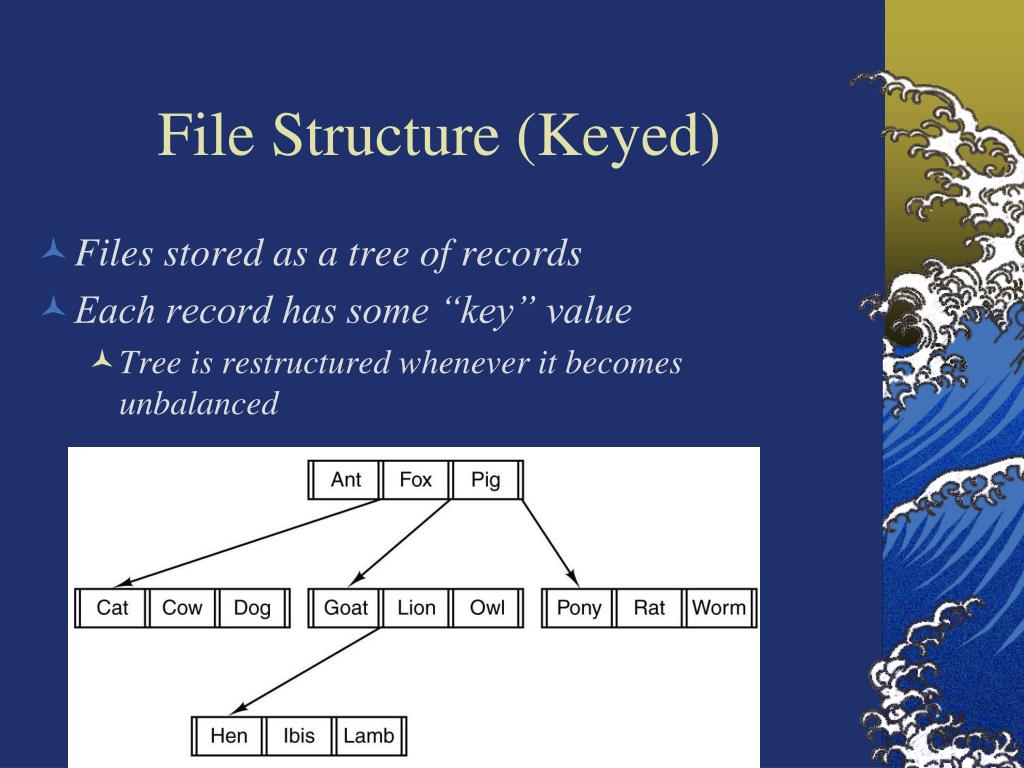 File Structure (Keyed)

Files stored as a tree of records

Each record has some “key” value

Tree is restructured whenever it becomes unbalanced

Ant Fox Pig

Cat Cow Dog

Goat Lion Owl

Pony Rat Worm

Hen Ibis Lamb